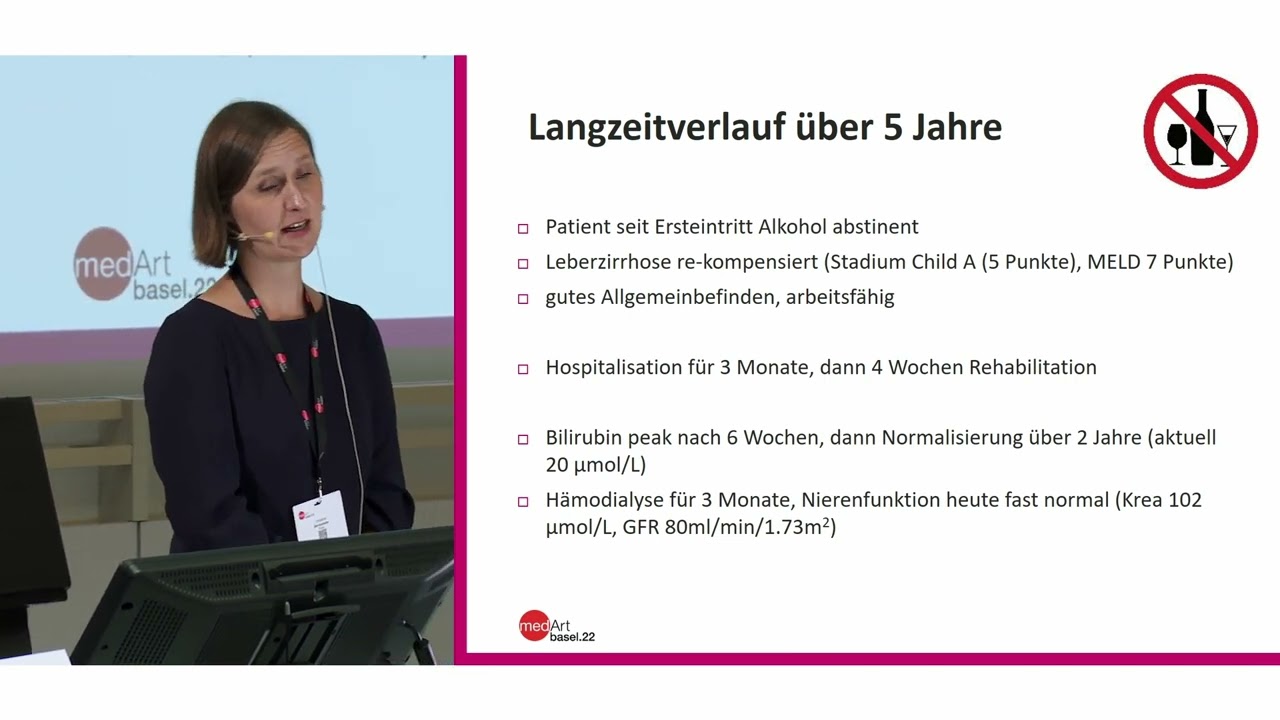 medArt basel.22

Langzeitverlauf über 5 Jahre

□ Patient seit Ersteintritt Alkohol abstinent
□ Leberzirrhose re-kompensiert (Stadium Child A (5 Punkte), MELD 7 Punkte)
□ gutes Allgemeinbefinden, arbeitsfähig

□ Hospitalisation für 3 Monate, dann 4 Wochen Rehabilitation

□ Bilirubin peak nach 6 Wochen, dann Normalisierung über 2 Jahre (aktuell 20 µmol/L)
□ Hämodialyse für 3 Monate, Nierenfunktion heute fast normal (Krea 102 µmol/L, GFR 80ml/min/1.73m$^2$)

medArt basel.22